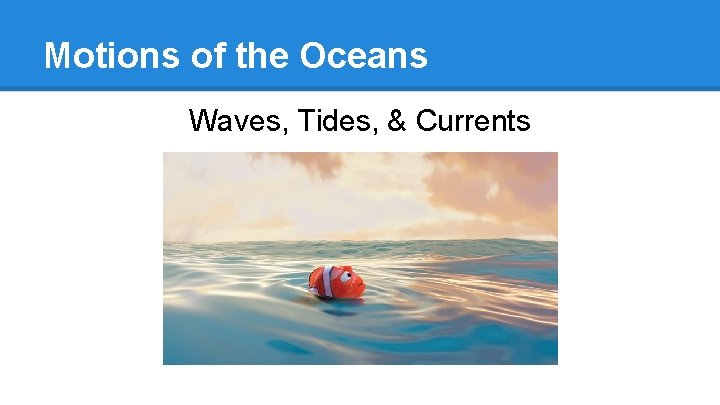 Motions of the Oceans

Waves, Tides, & Currents